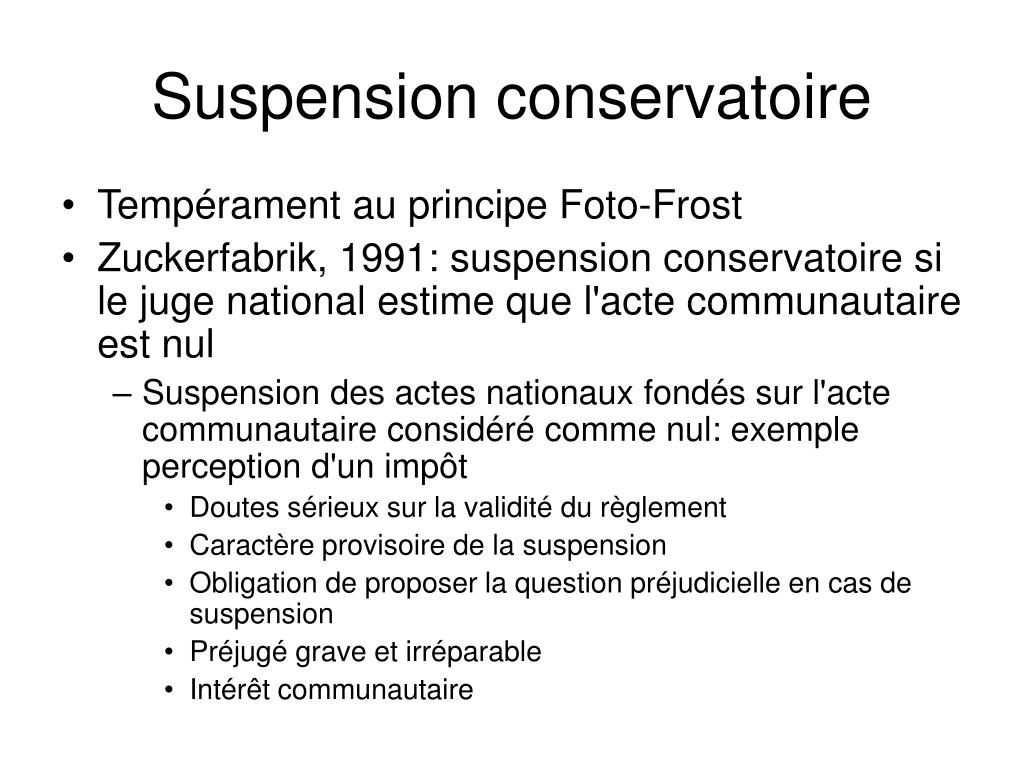 Suspension conservatoire

• Tempérament au principe Foto-Frost
• Zuckerfabrik, 1991: suspension conservatoire si le juge national estime que l'acte communautaire est nul
– Suspension des actes nationaux fondés sur l'acte communautaire considéré comme nul: exemple perception d'un impôt
• Doutes sérieux sur la validité du règlement
• Caractère provisoire de la suspension
• Obligation de proposer la question préjudicielle en cas de suspension
• Préjugé grave et irréparable
• Intérêt communautaire